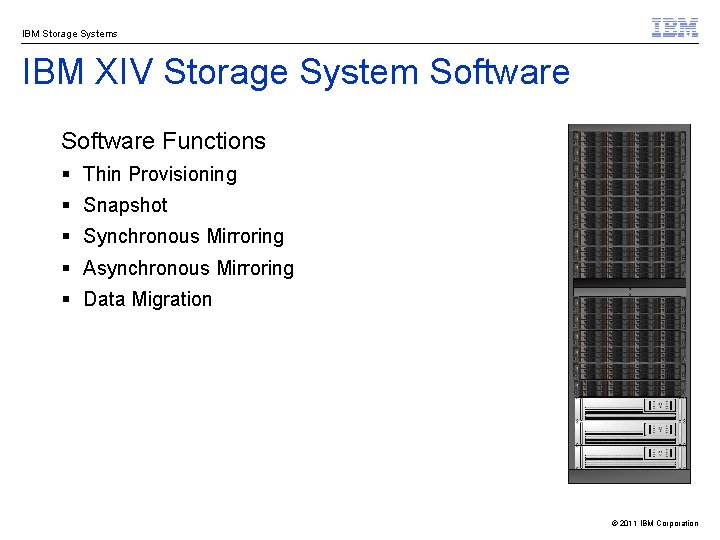 IBM Storage Systems

IBM

IBM XIV Storage System Software

Software Functions

• Thin Provisioning
• Snapshot
• Synchronous Mirroring
• Asynchronous Mirroring
• Data Migration

© 2011 IBM Corporation